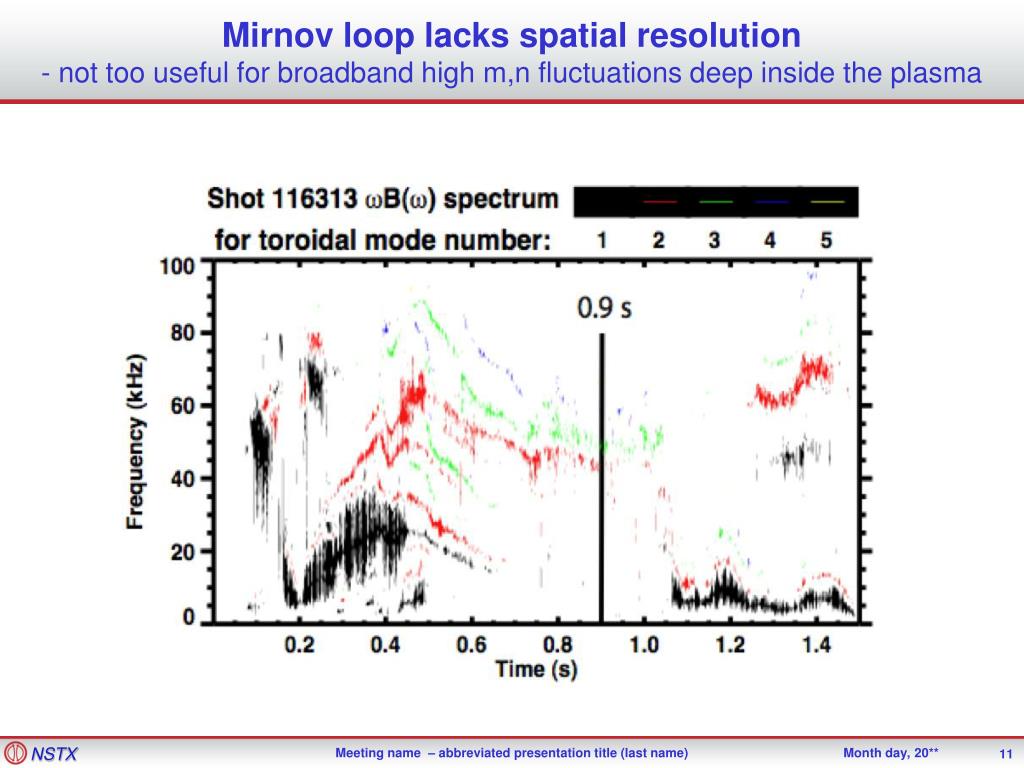 Mirnov loop lacks spatial resolution
- not too useful for broadband high m,n fluctuations deep inside the plasma

Shot 116313 $\omega B(\omega)$ spectrum
for toroidal mode number: 1 2 3 4 5

0.9 s

Frequency (kHz)
100
80
60
40
20
0

0.2 0.4 0.6 0.8 1.0 1.2 1.4
Time (s)

NSTX
Meeting name – abbreviated presentation title (last name)
Month day, 20**
11